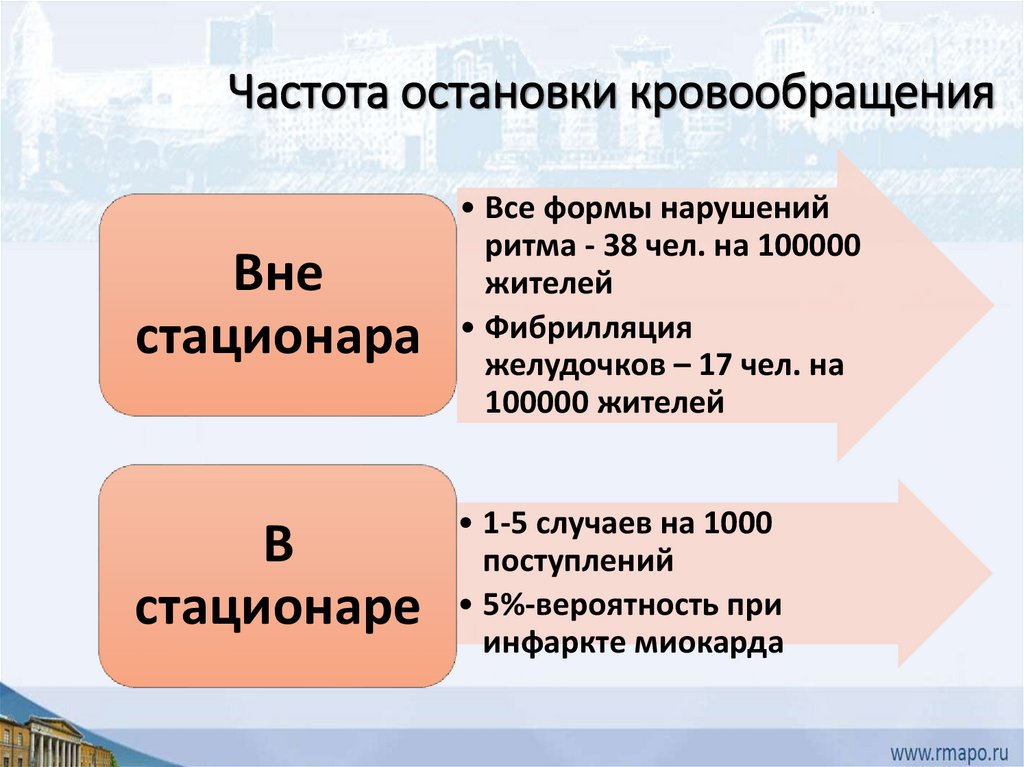 Частота остановки кровообращения

Вне стационара

• Все формы нарушений ритма - 38 чел. на 100000 жителей
• Фибрилляция желудочков – 17 чел. на 100000 жителей

В стационаре

• 1-5 случаев на 1000 поступлений
• 5%-вероятность при инфаркте миокарда

www.rmapo.ru